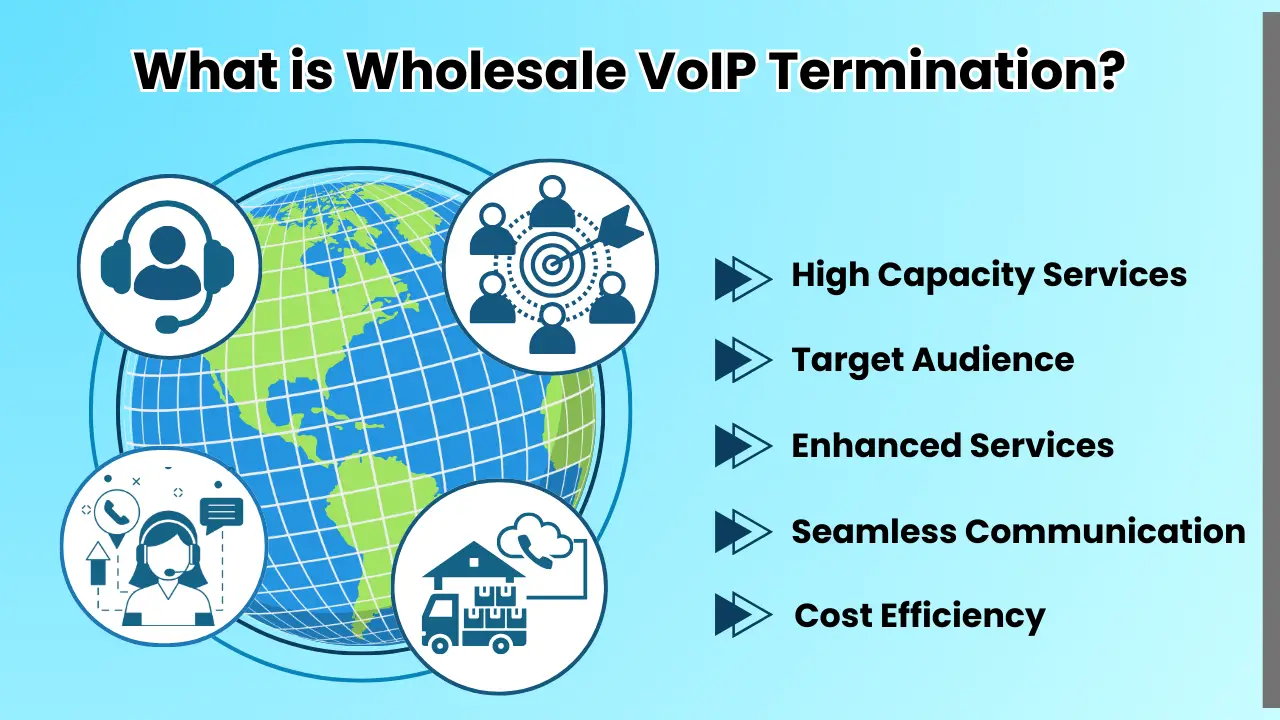 What is Wholesale VoIP Termination?

High Capacity Services

Target Audience

Enhanced Services

Seamless Communication

Cost Efficiency